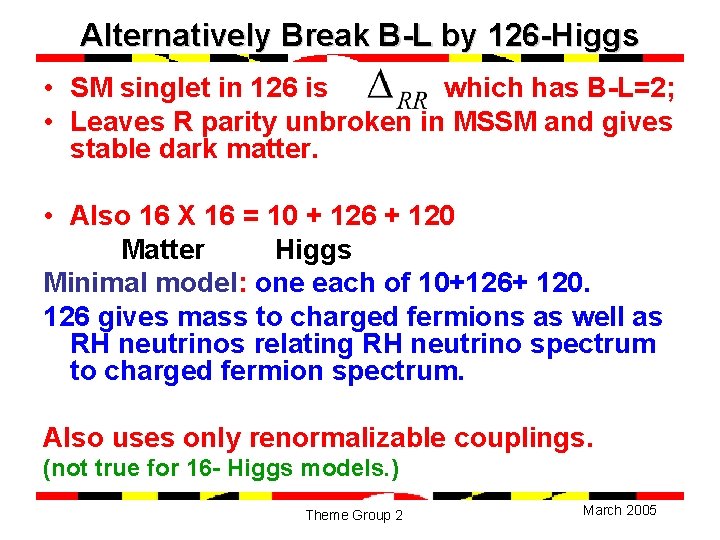 Alternatively Break B-L by 126-Higgs

• SM singlet in 126 is $\Delta_{RR}$ which has B-L=2;
• Leaves R parity unbroken in MSSM and gives stable dark matter.

• Also 16 X 16 = 10 + 126 + 120
Matter Higgs

Minimal model: one each of 10+126+ 120.

126 gives mass to charged fermions as well as RH neutrinos relating RH neutrino spectrum to charged fermion spectrum.

Also uses only renormalizable couplings.
(not true for 16- Higgs models.)

Theme Group 2

March 2005